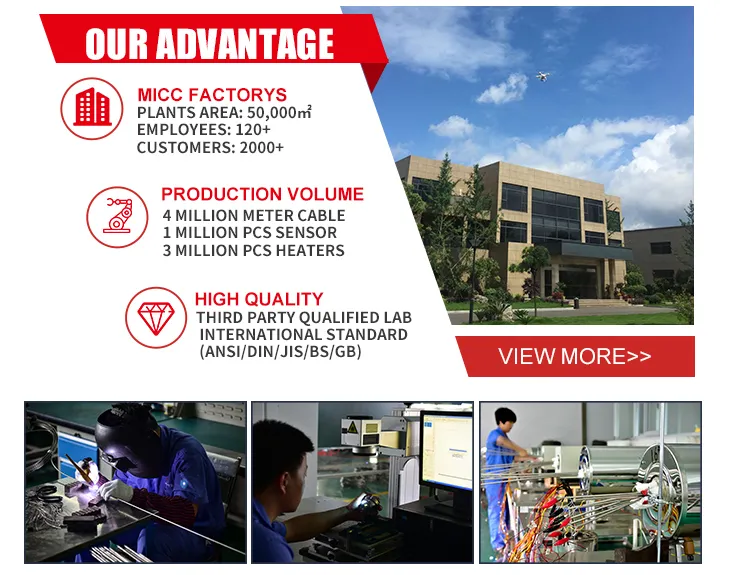 OUR ADVANTAGE

MICC FACTORYS
PLANTS AREA: 50,000㎡
EMPLOYEES: 120+
CUSTOMERS: 2000+

PRODUCTION VOLUME
4 MILLION METER CABLE
1 MILLION PCS SENSOR
3 MILLION PCS HEATERS

HIGH QUALITY
THIRD PARTY QUALIFIED LAB
INTERNATIONAL STANDARD
(ANSI/DIN/JIS/BS/GB)

VIEW MORE>>